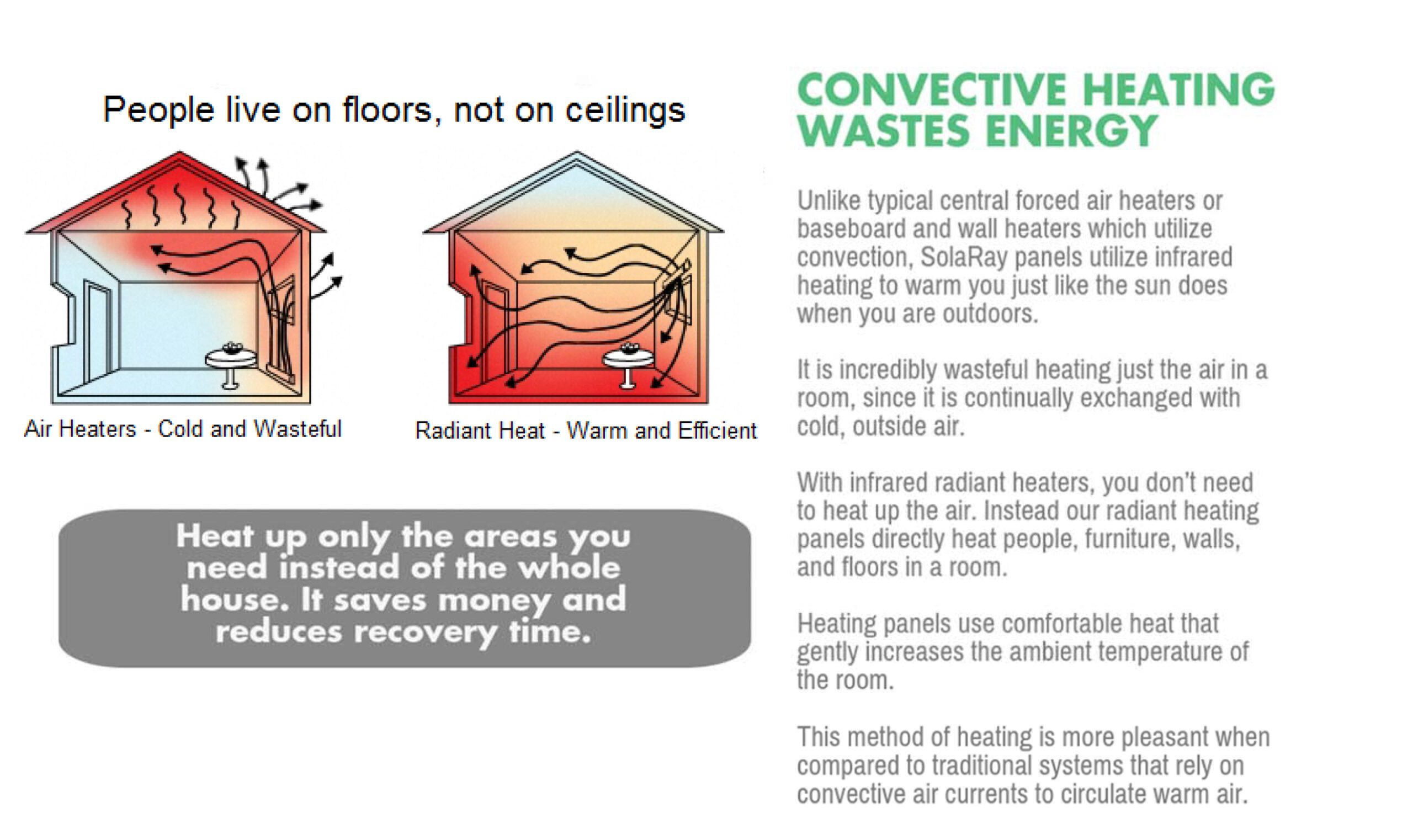 People live on floors, not on ceilings

Air Heaters - Cold and Wasteful

Radiant Heat - Warm and Efficient

Heat up only the areas you need instead of the whole house. It saves money and reduces recovery time.

CONVECTIVE HEATING WASTES ENERGY

Unlike typical central forced air heaters or baseboard and wall heaters which utilize convection, SolaRay panels utilize infrared heating to warm you just like the sun does when you are outdoors.

It is incredibly wasteful heating just the air in a room, since it is continually exchanged with cold, outside air.

With infrared radiant heaters, you don't need to heat up the air. Instead our radiant heating panels directly heat people, furniture, walls, and floors in a room.

Heating panels use comfortable heat that gently increases the ambient temperature of the room.

This method of heating is more pleasant when compared to traditional systems that rely on convective air currents to circulate warm air.